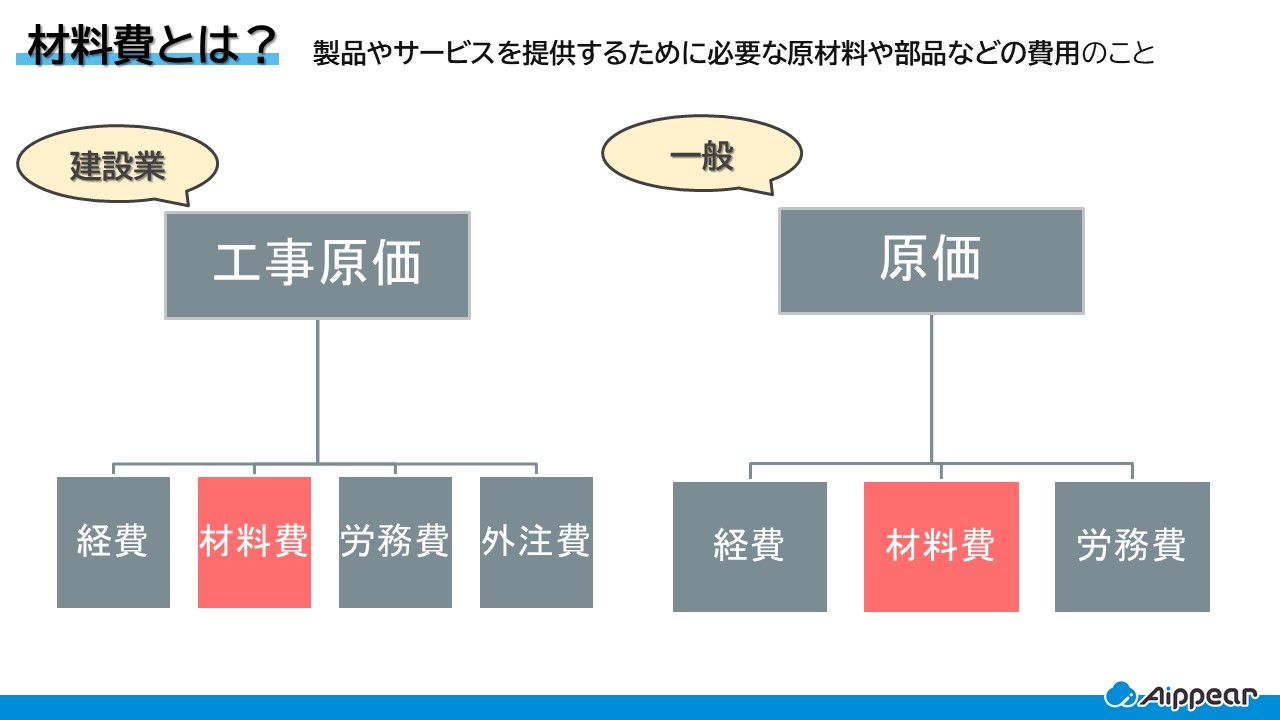 材料費とは？ 製品やサービスを提供するために必要な原材料や部品などの費用のこと

建設業

工事原価

経費
材料費
労務費
外注費

一般

原価

経費
材料費
労務費

Aippear